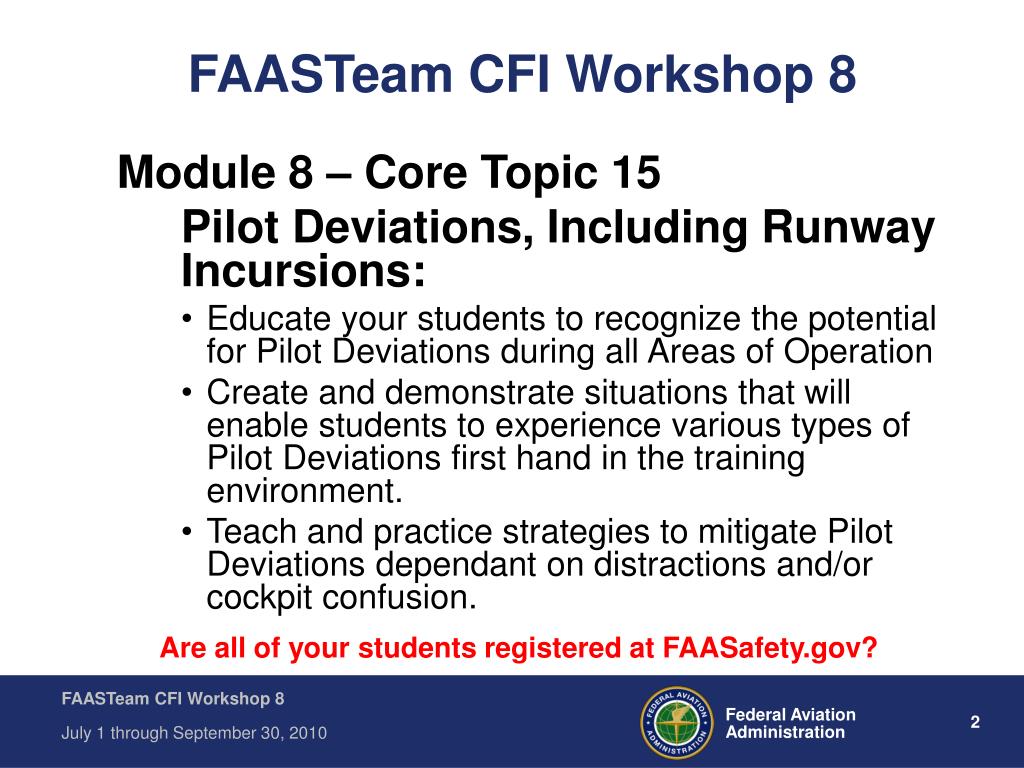 FAASTeam CFI Workshop 8

Module 8 – Core Topic 15

Pilot Deviations, Including Runway Incursions:

• Educate your students to recognize the potential for Pilot Deviations during all Areas of Operation
• Create and demonstrate situations that will enable students to experience various types of Pilot Deviations first hand in the training environment.
• Teach and practice strategies to mitigate Pilot Deviations dependant on distractions and/or cockpit confusion.

Are all of your students registered at FAASafety.gov?

FAASTeam CFI Workshop 8

July 1 through September 30, 2010

FEDERAL AVIATION ADMINISTRATION

Federal Aviation Administration

2